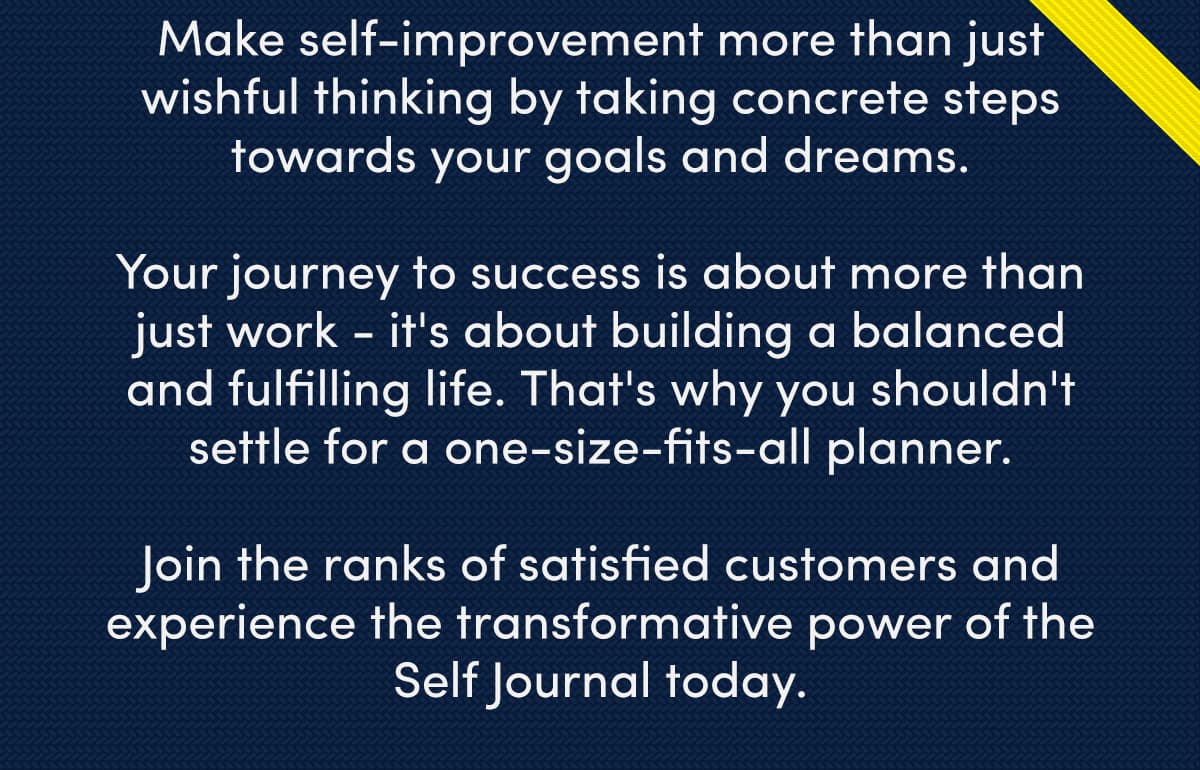 Make self-improvement more than just wishful thinking by taking concrete steps towards your goals and dreams.

Your journey to success is about more than just work - it's about building a balanced and fulfilling life. That's why you shouldn't settle for a one-size-fits-all planner.

Join the ranks of satisfied customers and experience the transformative power of the Self Journal today.